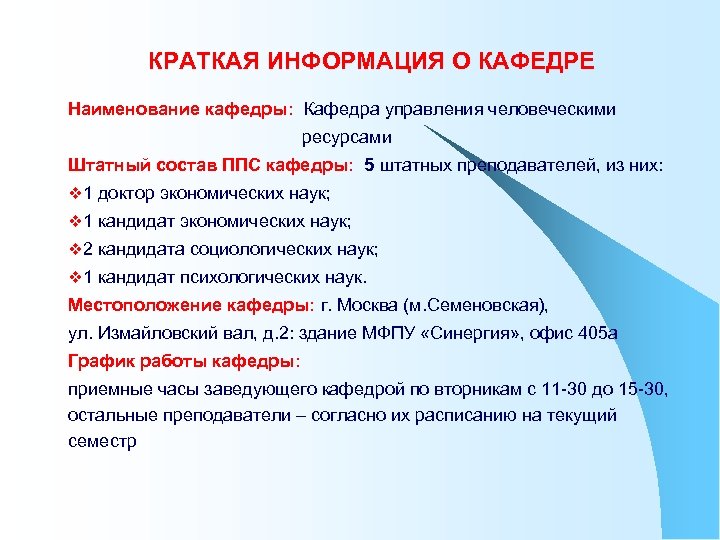 КРАТКАЯ ИНФОРМАЦИЯ О КАФЕДРЕ

Наименование кафедры: Кафедра управления человеческими ресурсами

Штатный состав ППС кафедры: 5 штатных преподавателей, из них:

❖1 доктор экономических наук;

❖1 кандидат экономических наук;

❖2 кандидата социологических наук;

❖1 кандидат психологических наук.

Местоположение кафедры: г. Москва (м.Семеновская),

ул. Измайловский вал, д.2: здание МФПУ «Синергия», офис 405а

График работы кафедры:

приемные часы заведующего кафедрой по вторникам с 11-30 до 15-30, остальные преподаватели – согласно их расписанию на текущий семестр